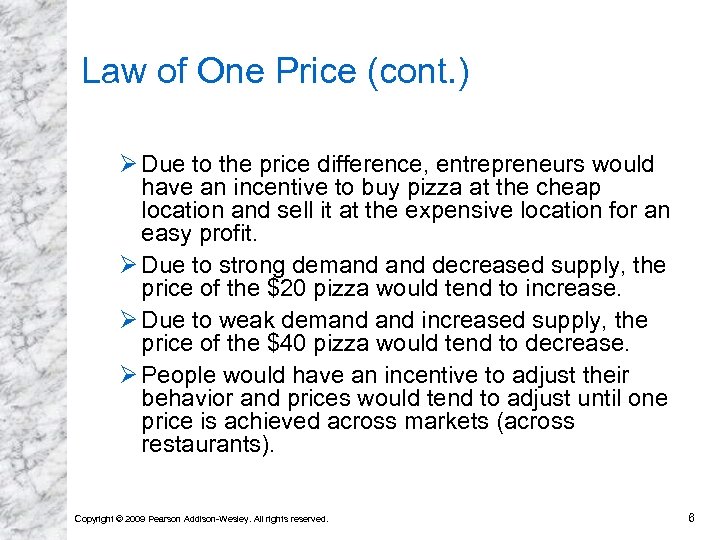 Law of One Price (cont.)

➢ Due to the price difference, entrepreneurs would have an incentive to buy pizza at the cheap location and sell it at the expensive location for an easy profit.

➢ Due to strong demand and decreased supply, the price of the \$20 pizza would tend to increase.

➢ Due to weak demand and increased supply, the price of the \$40 pizza would tend to decrease.

➢ People would have an incentive to adjust their behavior and prices would tend to adjust until one price is achieved across markets (across restaurants).

Copyright © 2009 Pearson Addison-Wesley. All rights reserved.

6